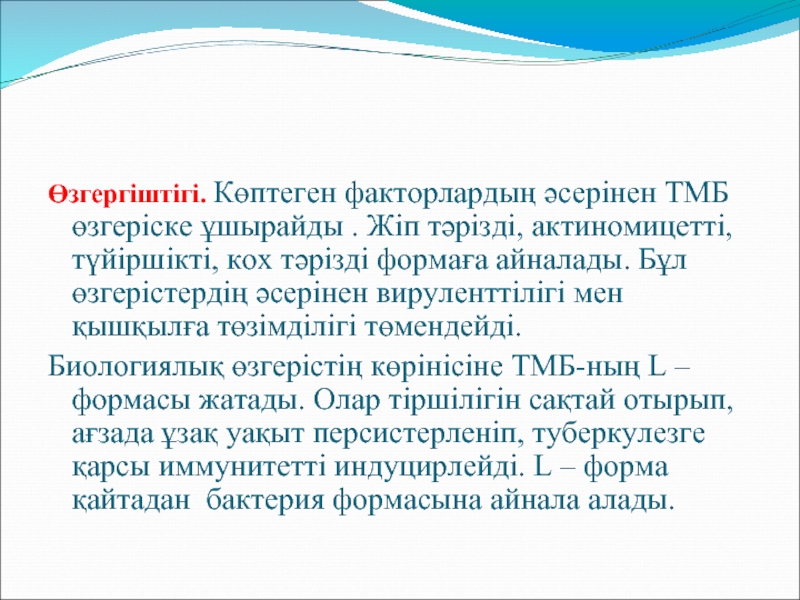 Өзгергіштігі. Көптеген факторлардың әсерінен ТМБ өзгеріске ұшырайды . Жіп тәрізді, актиномицетті, түйіршікті, кох тәрізді формаға айналады. Бұл өзгерістердің әсерінен вируленттілігі мен қышқылға төзімділігі төмендейді.

Биологиялық өзгерістің көрінісіне ТМБ-ның L – формасы жатады. Олар тіршілігін сақтай отырып, ағзада ұзақ уақыт персистерленіп, туберкулезге қарсы иммунитетті индуцирлейді. L – форма қайтадан бактерия формасына айнала алады.